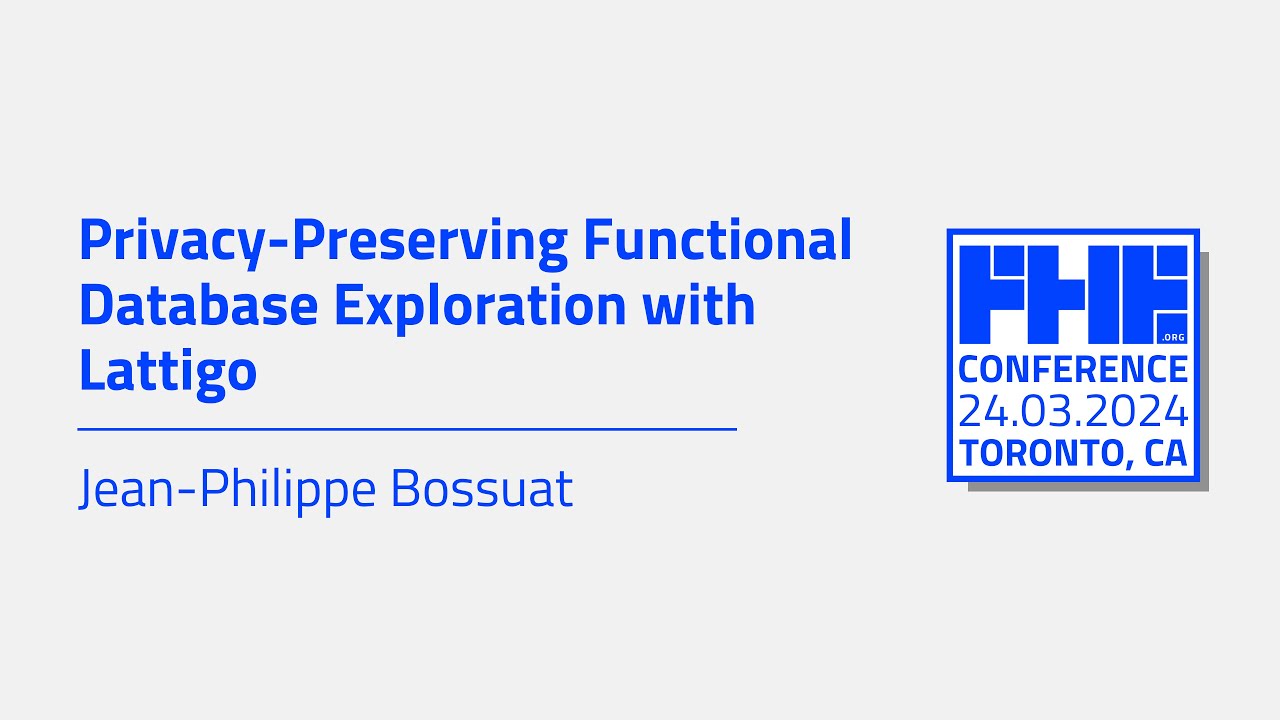 Privacy-Preserving Functional Database Exploration with Lattigo

Jean-Philippe Bossuat

FHE
.ORG
CONFERENCE
24.03.2024
TORONTO, CA